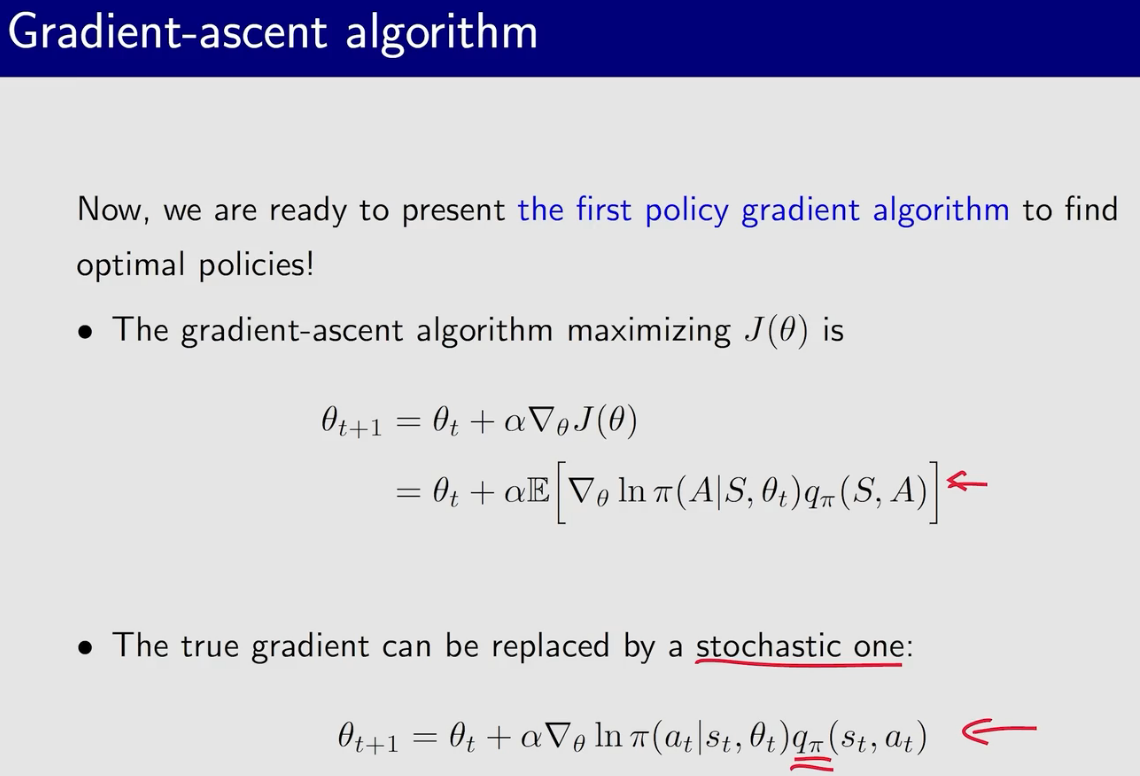 Gradient-ascent algorithm

Now, we are ready to present the first policy gradient algorithm to find optimal policies!

• The gradient-ascent algorithm maximizing $J(\theta)$ is

$\theta_{t+1} = \theta_t + \alpha \nabla_\theta J(\theta)$
$= \theta_t + \alpha \mathbb{E}\Big[\nabla_\theta \ln \pi(A|S, \theta_t) q_\pi(S, A)\Big]$

• The true gradient can be replaced by a stochastic one:

$\theta_{t+1} = \theta_t + \alpha \nabla_\theta \ln \pi(a_t|s_t, \theta_t) q_\pi(s_t, a_t)$